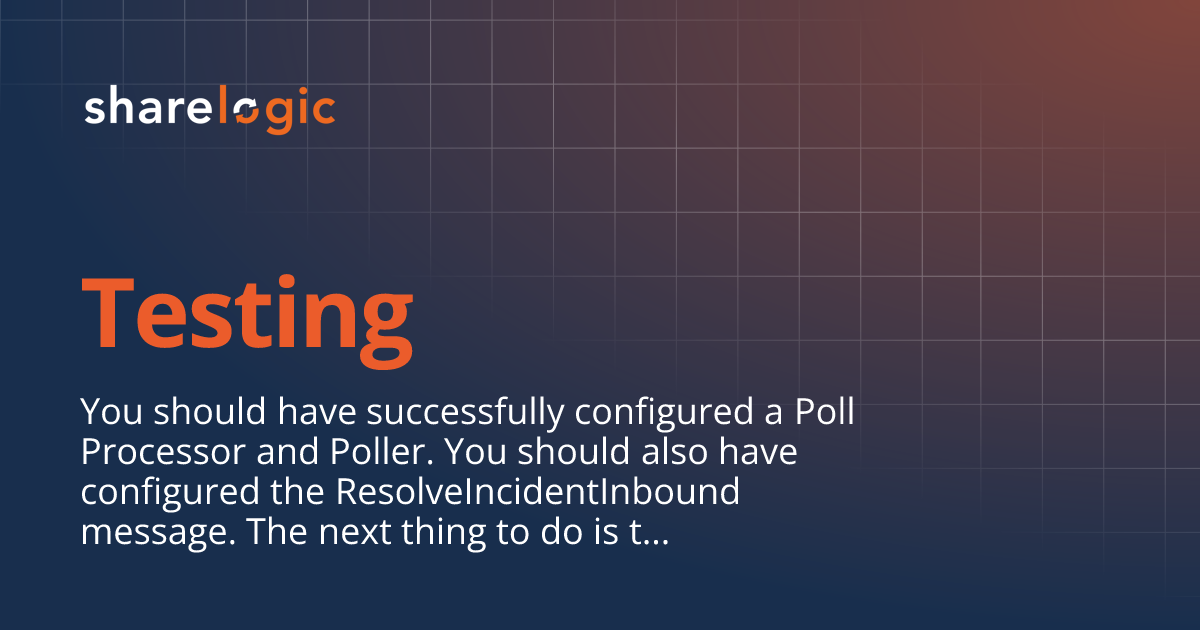 sharelogic

Testing

You should have successfully configured a Poll Processor and Poller. You should also have configured the ResolveIncidentInbound message. The next thing to do is t...